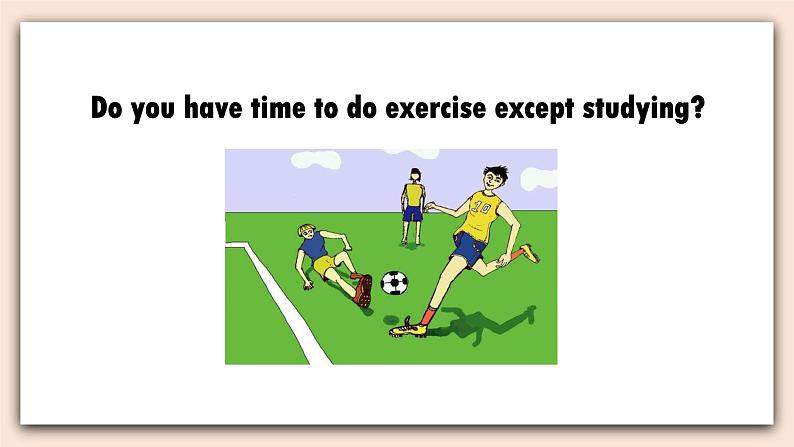 Do you have time to do exercise except studying?

10